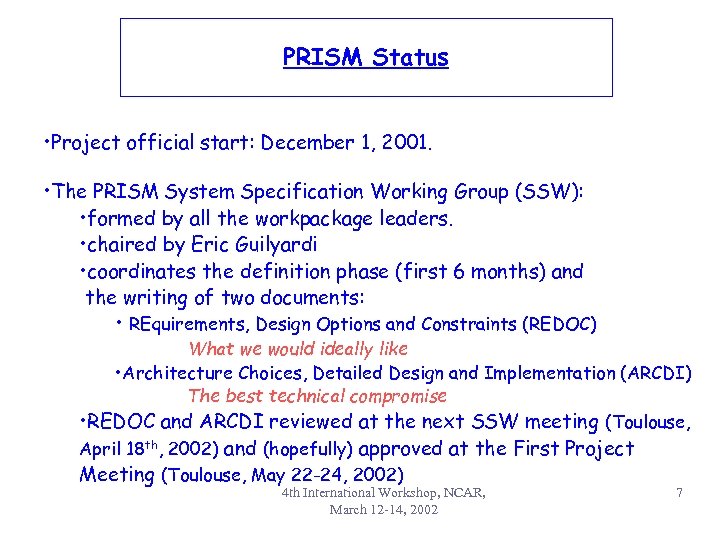 PRISM Status

•Project official start: December 1, 2001.

•The PRISM System Specification Working Group (SSW):

•formed by all the workpackage leaders.

•chaired by Eric Guilyardi

•coordinates the definition phase (first 6 months) and the writing of two documents:

• REquirements, Design Options and Constraints (REDOC)

What we would ideally like

•Architecture Choices, Detailed Design and Implementation (ARCDI)

The best technical compromise

•REDOC and ARCDI reviewed at the next SSW meeting (Toulouse, April 18$^{th}$, 2002) and (hopefully) approved at the First Project Meeting (Toulouse, May 22-24, 2002)

4th International Workshop, NCAR, March 12-14, 2002

7